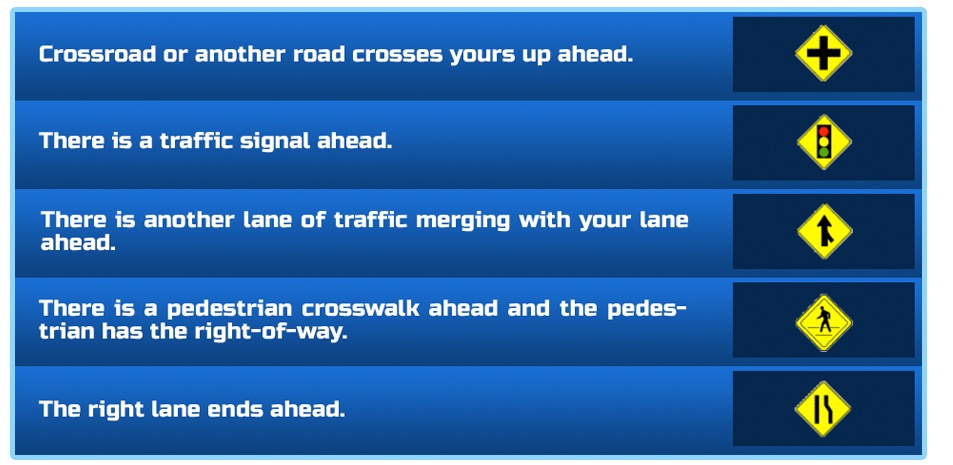 Crossroad or another road crosses yours up ahead.

There is a traffic signal ahead.

There is another lane of traffic merging with your lane ahead.

There is a pedestrian crosswalk ahead and the pedestrian has the right-of-way.

The right lane ends ahead.